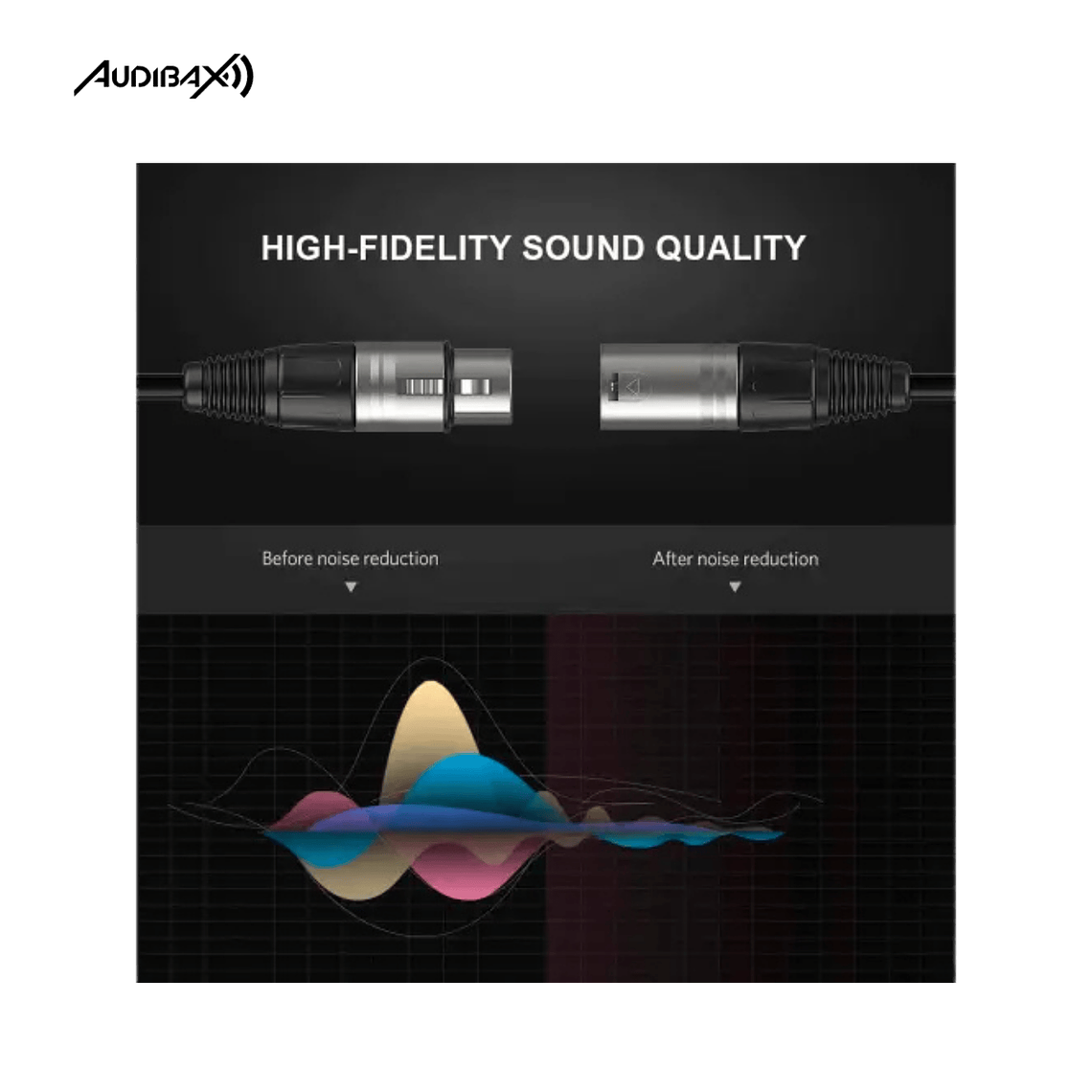 AUDIBAX

HIGH-FIDELITY SOUND QUALITY

Before noise reduction

After noise reduction